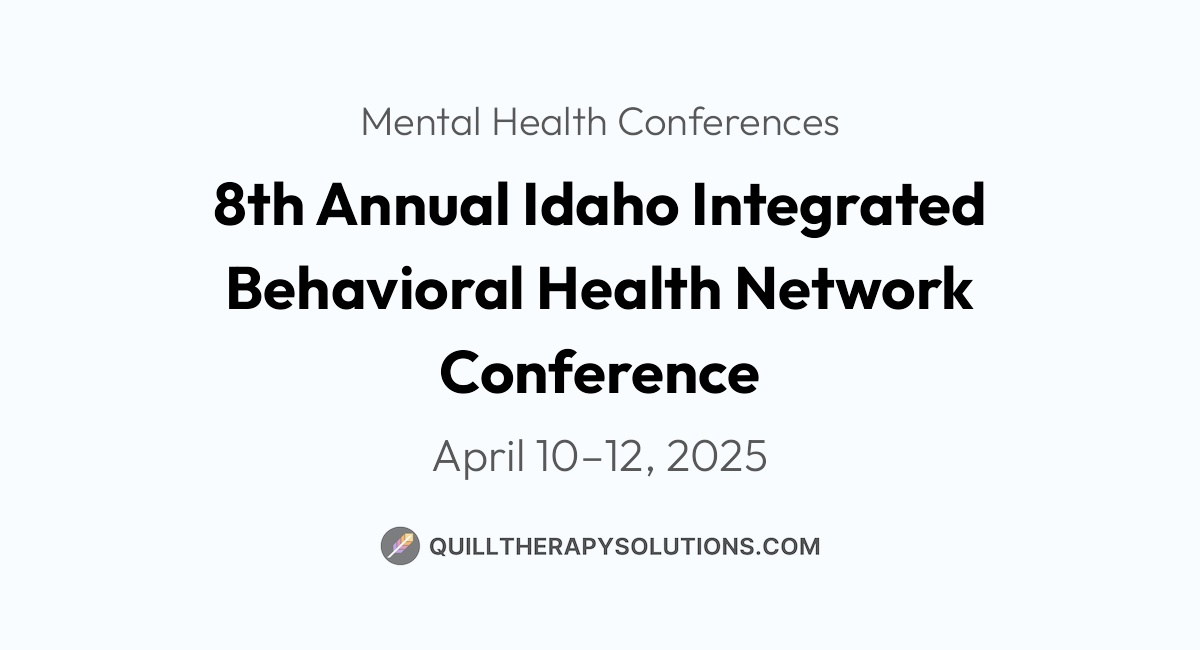 Mental Health Conferences

8th Annual Idaho Integrated Behavioral Health Network Conference

April 10–12, 2025

QUILLTHERAPYSOLUTIONS.COM